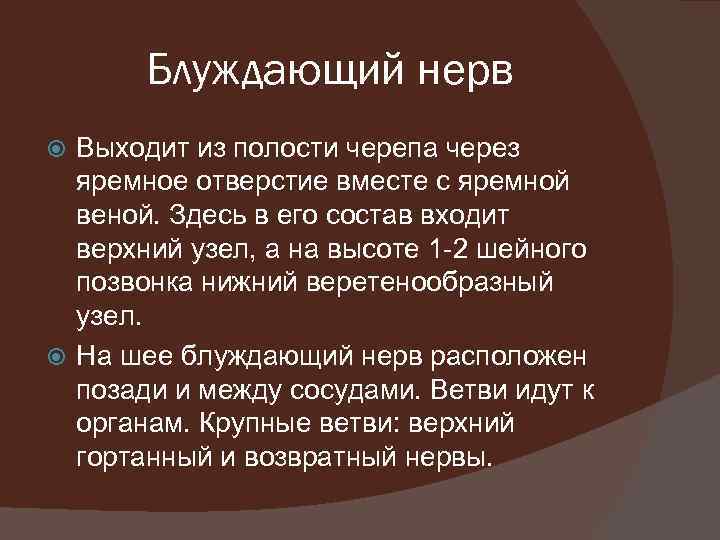 Блуждающий нерв

Выходит из полости черепа через яремное отверстие вместе с яремной веной. Здесь в его состав входит верхний узел, а на высоте 1-2 шейного позвонка нижний веретенообразный узел.

На шее блуждающий нерв расположен позади и между сосудами. Ветви идут к органам. Крупные ветви: верхний гортанный и возвратный нервы.